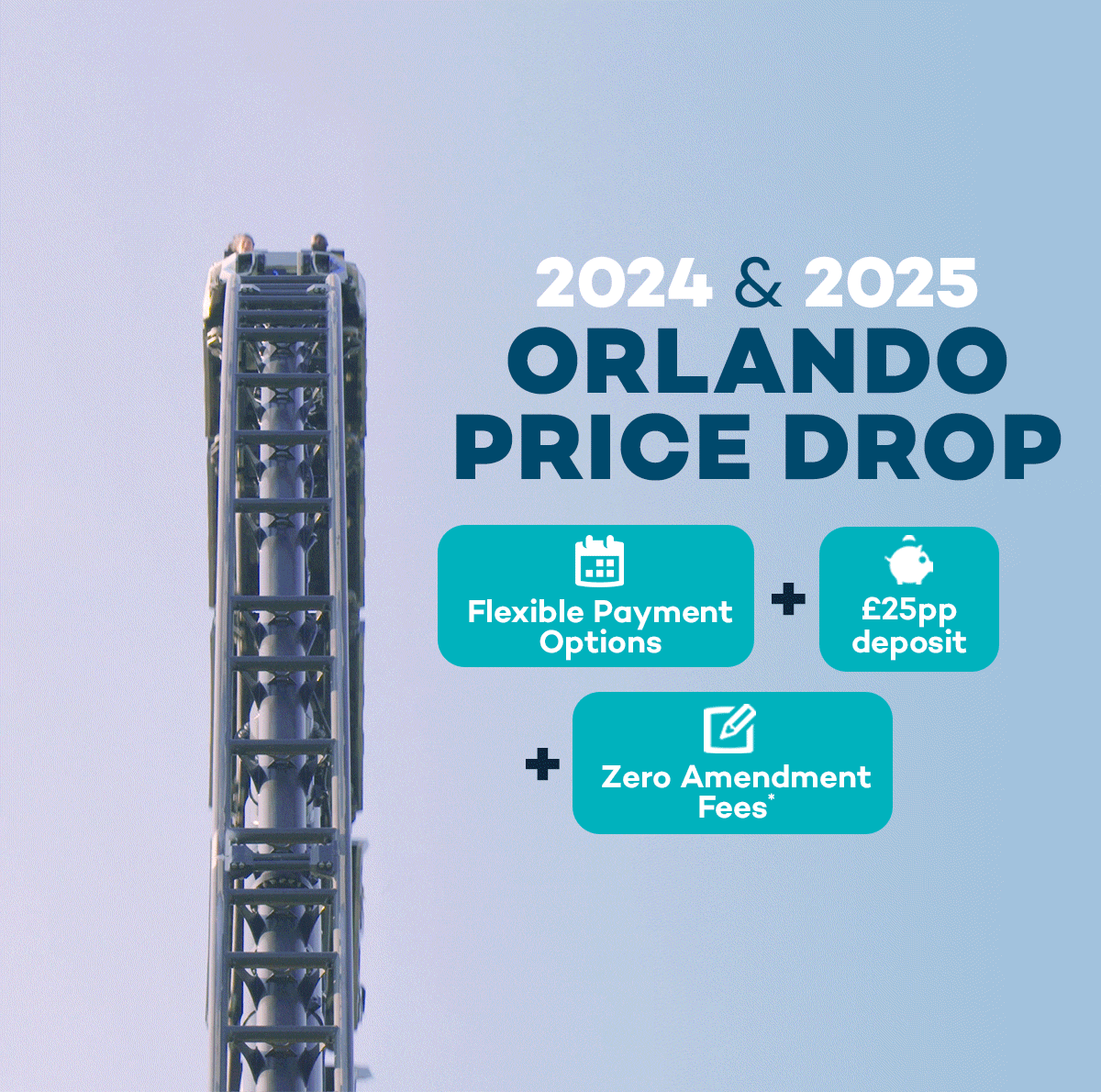 2024 & 2025
ORLANDO PRICE DROP

Flexible Payment Options

+

£25pp deposit

+

Zero Amendment Fees*